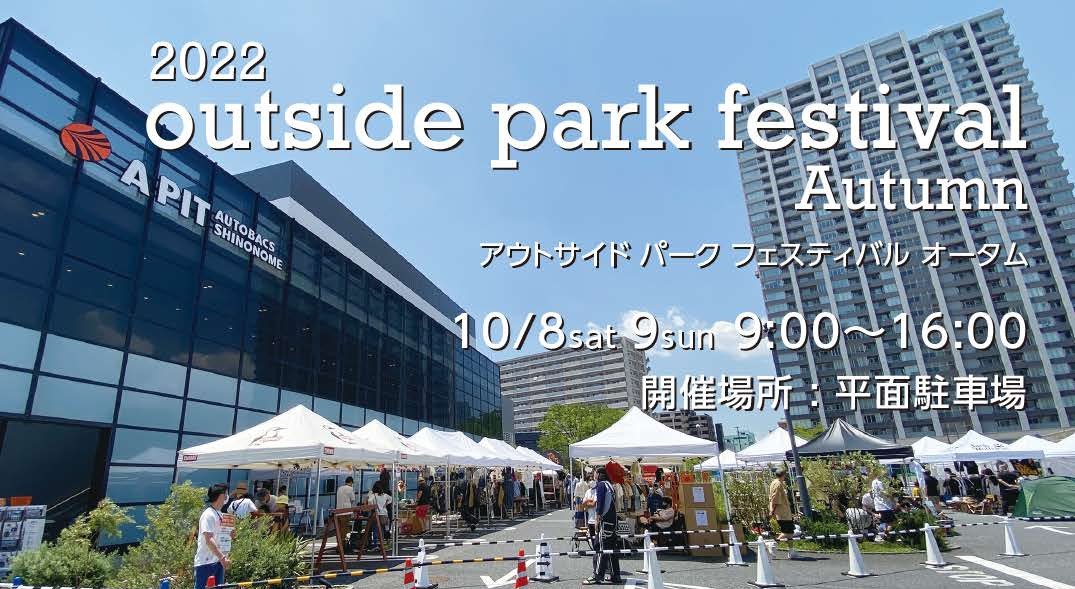 2022
outside park festival
Autumn
アウトサイド パーク フェスティバル オータム
10/8sat 9sun 9:00～16:00
開催場所：平面駐車場

A PIT AUTOBACS SHINONOME